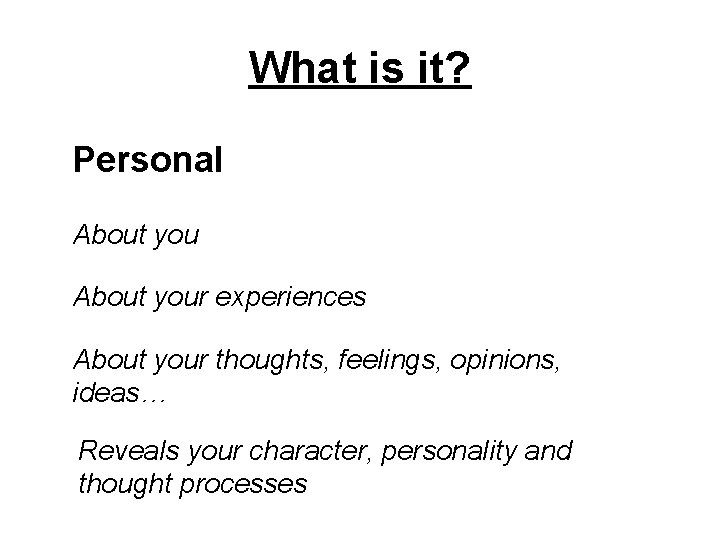 What is it?

Personal

About you

About your experiences

About your thoughts, feelings, opinions, ideas…

Reveals your character, personality and thought processes